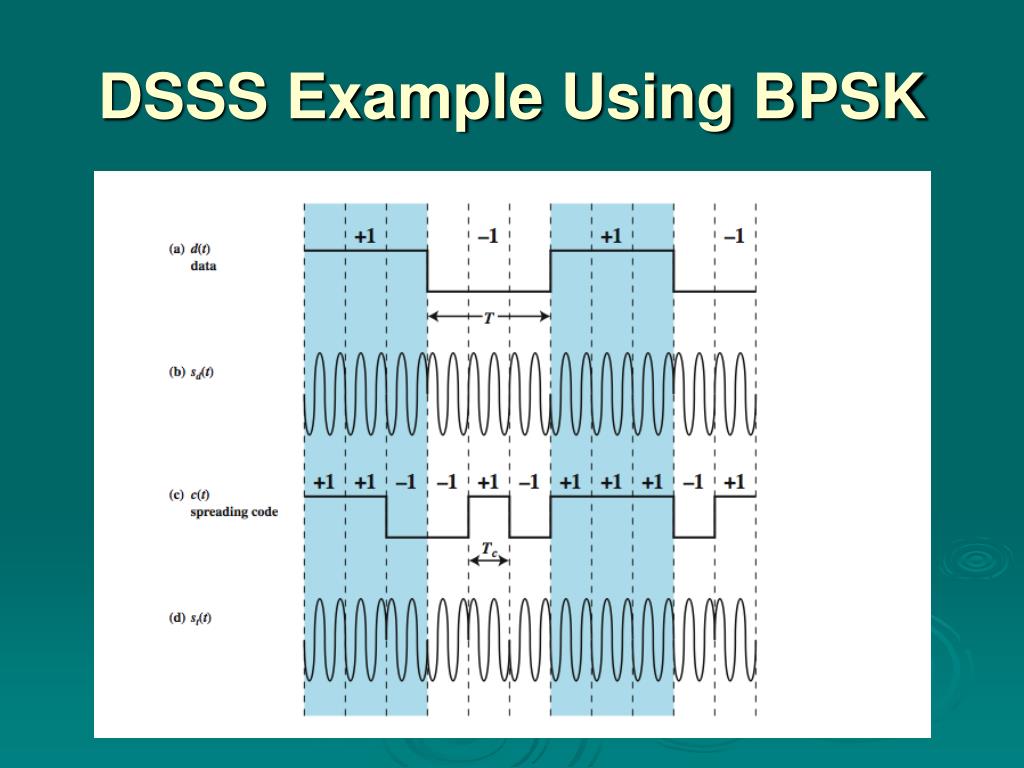 DSSS Example Using BPSK

(a) $d(t)$ data

+1 –1 +1 –1

$T$

(b) $s_d(t)$

(c) $c(t)$ spreading code

+1 +1 –1 –1 +1 –1 +1 +1 +1 –1 +1

$T_c$

(d) $s_t(t)$